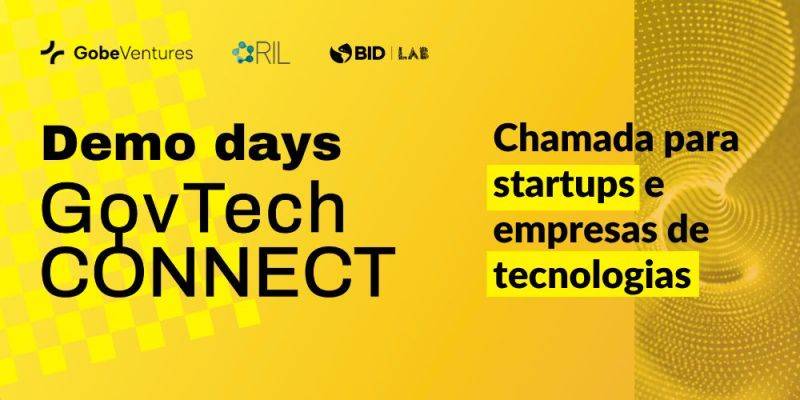 GobeVentures RIL BID | LAB

Demo days
GovTech
CONNECT

Chamada para startups e empresas de tecnologias